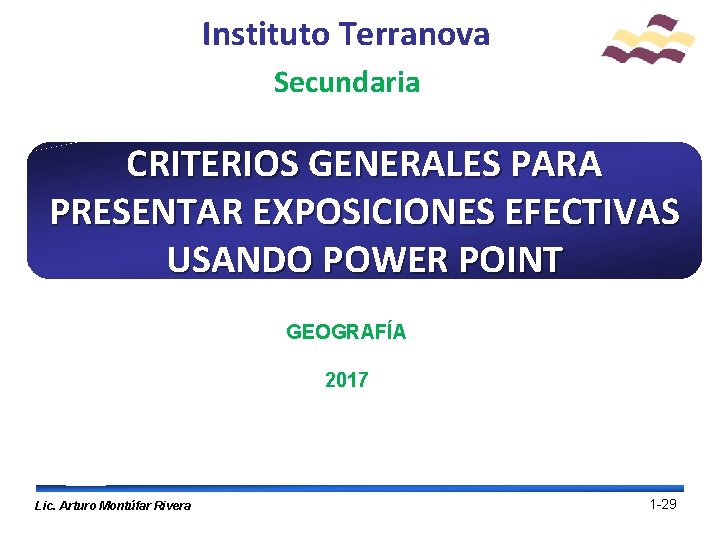 Instituto Terranova

Secundaria

CRITERIOS GENERALES PARA PRESENTAR EXPOSICIONES EFECTIVAS USANDO POWER POINT

GEOGRAFÍA

2017

Lic. Arturo Montúfar Rivera

1-29